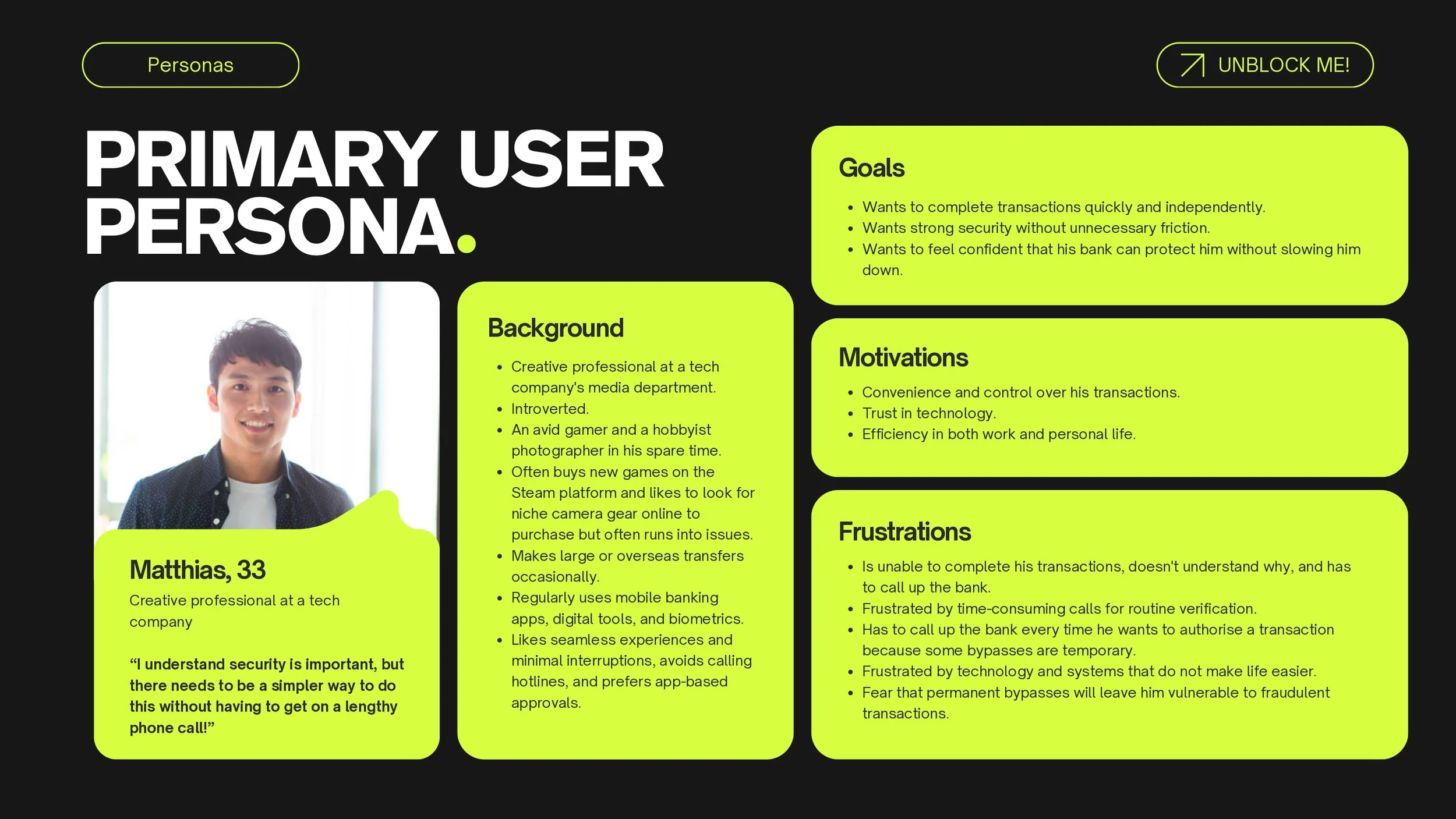 Personas

UNBLOCK ME!

PRIMARY USER PERSONA.

Matthias, 33

Creative professional at a tech company

“I understand security is important, but there needs to be a simpler way to do this without having to get on a lengthy phone call!”

Background

- Creative professional at a tech company's media department.
- Introverted.
- An avid gamer and a hobbyist photographer in his spare time.
- Often buys new games on the Steam platform and likes to look for niche camera gear online to purchase but often runs into issues.
- Makes large or overseas transfers occasionally.
- Regularly uses mobile banking apps, digital tools, and biometrics.
- Likes seamless experiences and minimal interruptions, avoids calling hotlines, and prefers app-based approvals.

Goals

- Wants to complete transactions quickly and independently.
- Wants strong security without unnecessary friction.
- Wants to feel confident that his bank can protect him without slowing him down.

Motivations

- Convenience and control over his transactions.
- Trust in technology.
- Efficiency in both work and personal life.

Frustrations

- Is unable to complete his transactions, doesn't understand why, and has to call up the bank.
- Frustrated by time-consuming calls for routine verification.
- Has to call up the bank every time he wants to authorise a transaction because some bypasses are temporary.
- Frustrated by technology and systems that do not make life easier.
- Fear that permanent bypasses will leave him vulnerable to fraudulent transactions.